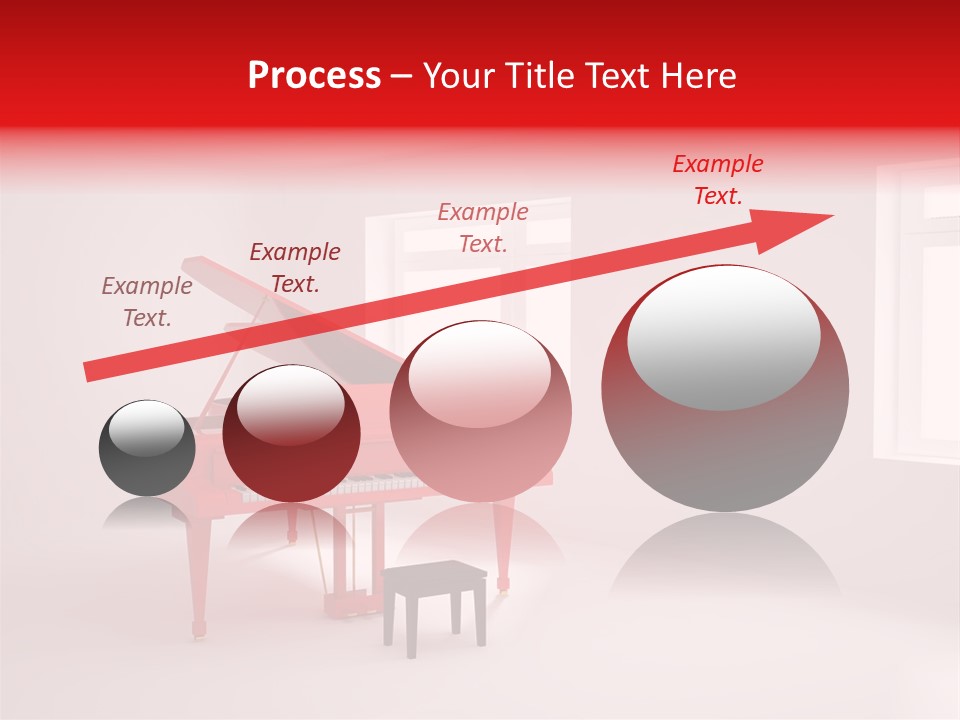 Process – Your Title Text Here

Example Text.

Example Text.

Example Text.

Example Text.